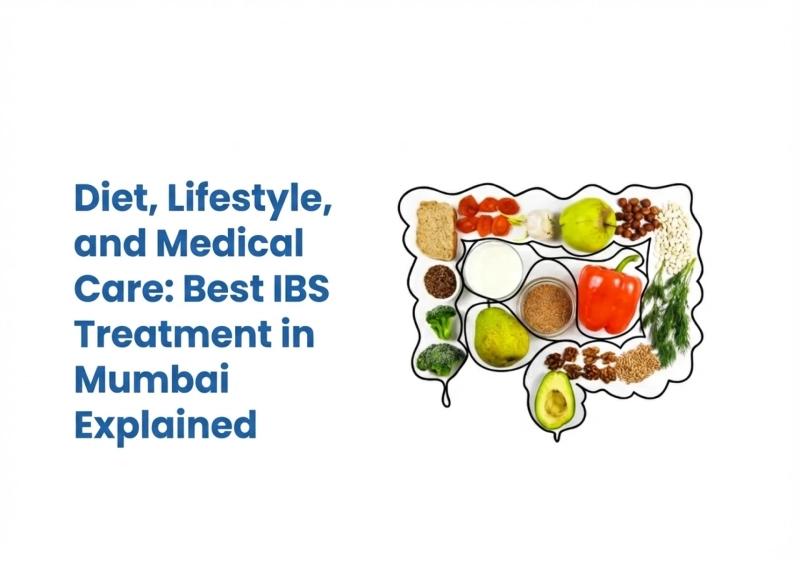 Diet, Lifestyle, and Medical Care: Best IBS Treatment in Mumbai Explained